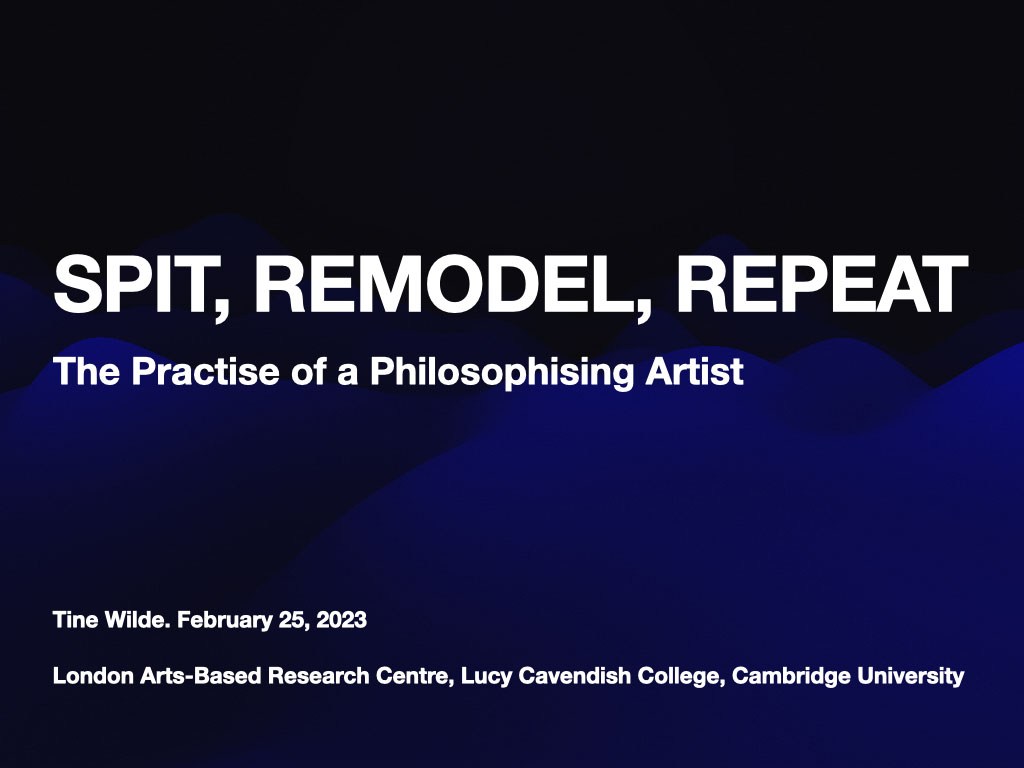 SPIT, REMODEL, REPEAT

The Practise of a Philosophising Artist

Tine Wilde. February 25, 2023

London Arts-Based Research Centre, Lucy Cavendish College, Cambridge University